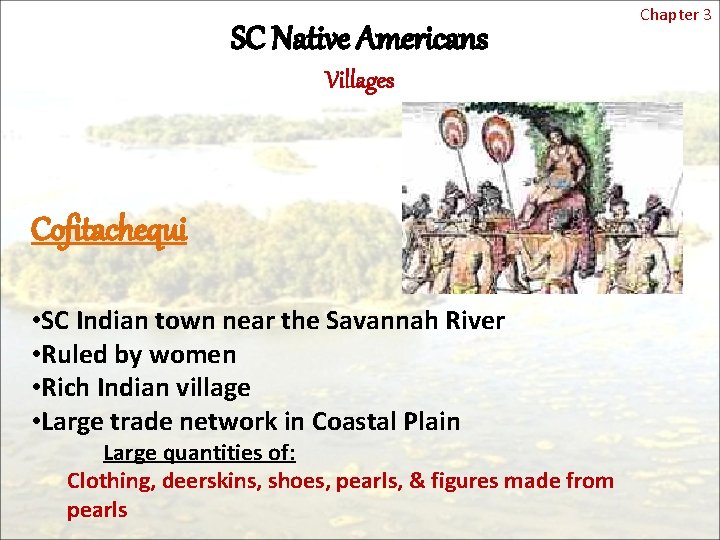 Chapter 3

SC Native Americans

Villages

Cofitachequi

•SC Indian town near the Savannah River
•Ruled by women
•Rich Indian village
•Large trade network in Coastal Plain

Large quantities of:

Clothing, deerskins, shoes, pearls, & figures made from pearls